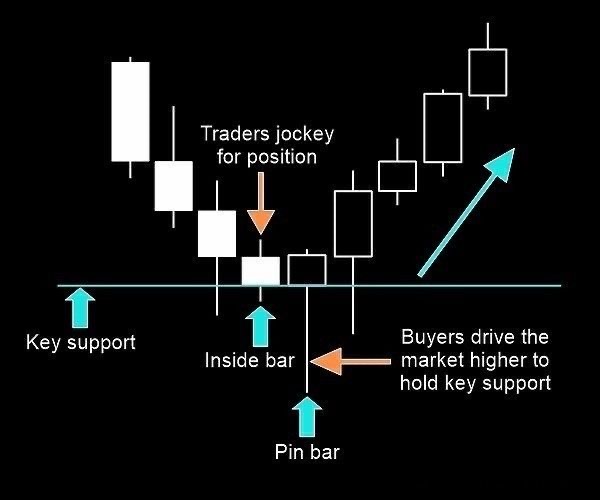 Traders jockey for position

Key support

Inside bar

Buyers drive the market higher to hold key support

Pin bar